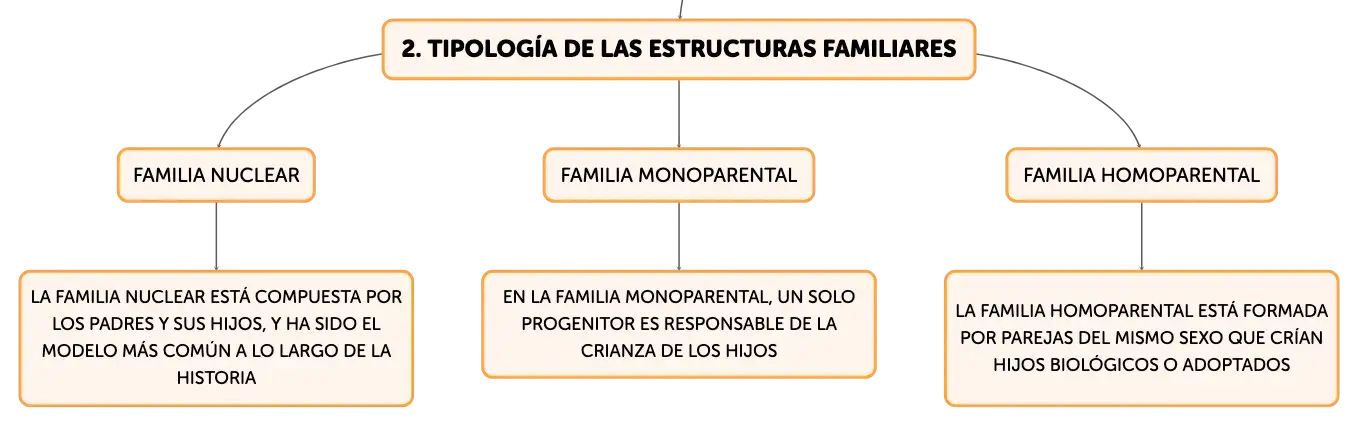 2. TIPOLOGÍA DE LAS ESTRUCTURAS FAMILIARES

FAMILIA NUCLEAR

LA FAMILIA NUCLEAR ESTÁ COMPUESTA POR LOS PADRES Y SUS HIJOS, Y HA SIDO EL MODELO MÁS COMÚN A LO LARGO DE LA HISTORIA

FAMILIA MONOPARENTAL

EN LA FAMILIA MONOPARENTAL, UN SOLO PROGENITOR ES RESPONSABLE DE LA CRIANZA DE LOS HIJOS

FAMILIA HOMOPARENTAL

LA FAMILIA HOMOPARENTAL ESTÁ FORMADA POR PAREJAS DEL MISMO SEXO QUE CRÍAN HIJOS BIOLÓGICOS O ADOPTADOS